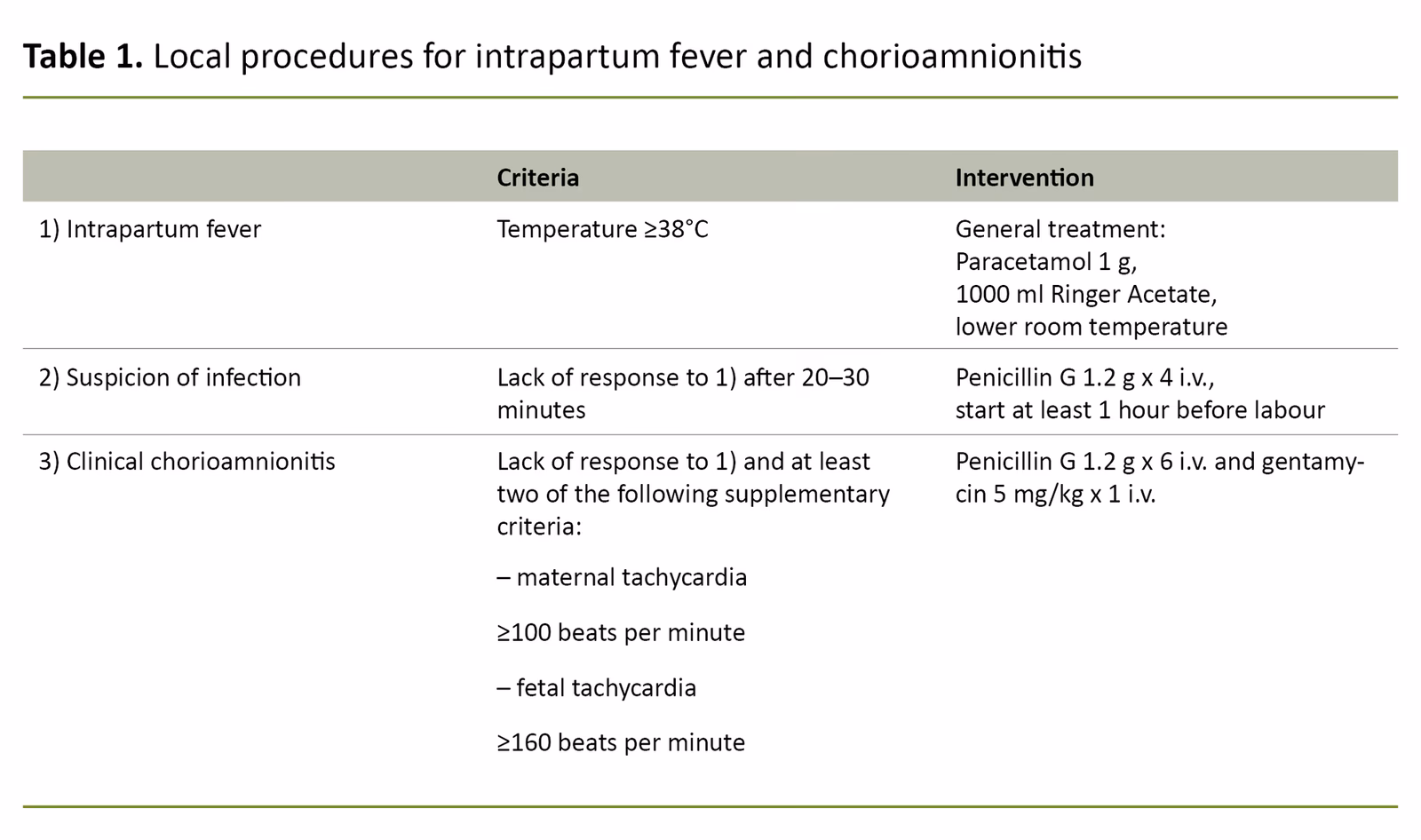 **Table 1.** Local procedures for intrapartum fever and chorioamnionitis

| | Criteria | Intervention |
|---|---|---|
| 1) Intrapartum fever | Temperature ≥38°C | General treatment: Paracetamol 1 g, 1000 ml Ringer Acetate, lower room temperature |
| 2) Suspicion of infection | Lack of response to 1) after 20–30 minutes | Penicillin G 1.2 g x 4 i.v., start at least 1 hour before labour |
| 3) Clinical chorioamnionitis | Lack of response to 1) and at least two of the following supplementary criteria: – maternal tachycardia ≥100 beats per minute – fetal tachycardia ≥160 beats per minute | Penicillin G 1.2 g x 6 i.v. and gentamycin 5 mg/kg x 1 i.v. |